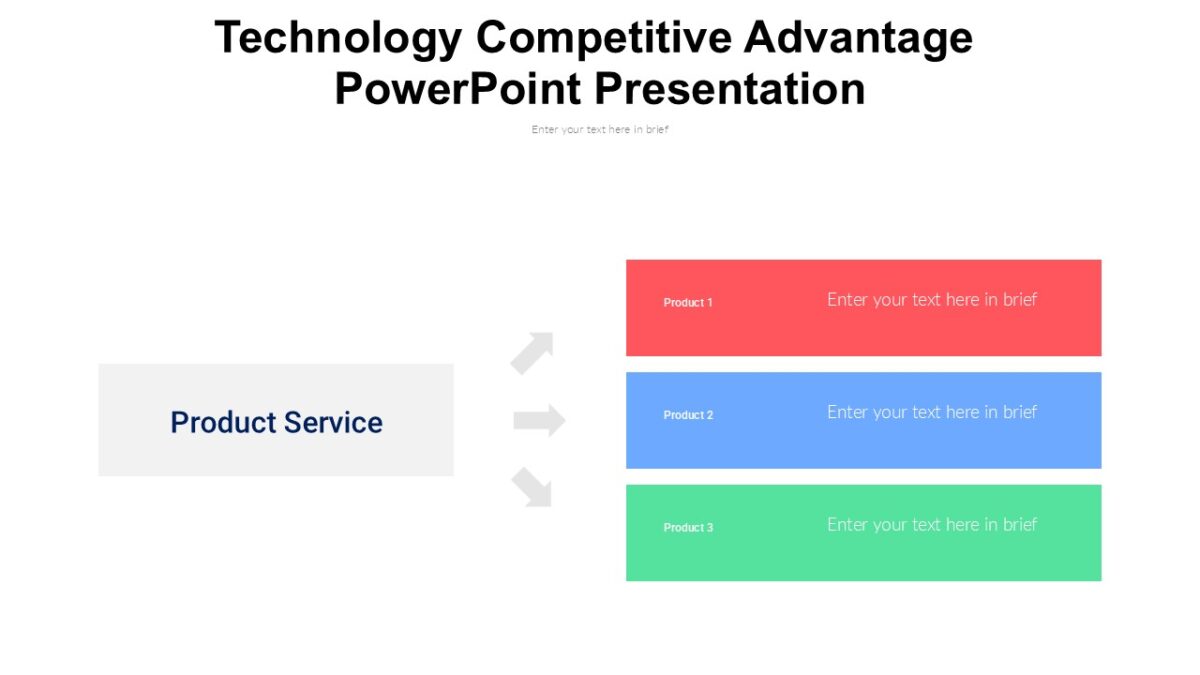 Technology Competitive Advantage PowerPoint Presentation

Enter your text here in brief

Product Service

Product 1

Enter your text here in brief

Product 2

Enter your text here in brief

Product 3

Enter your text here in brief